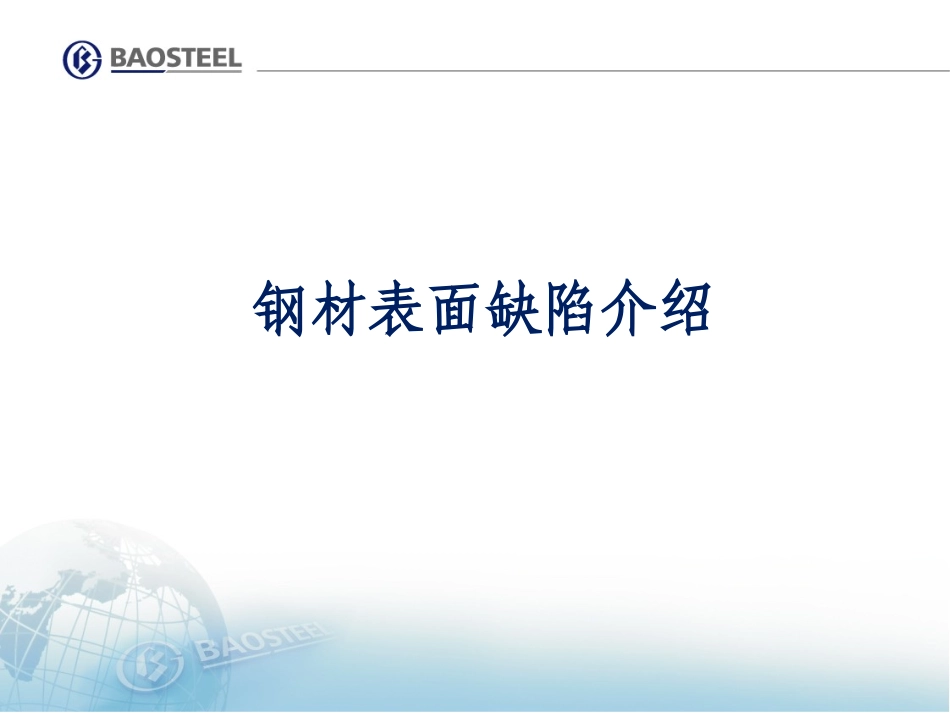 BAOSTEEL

钢材表面缺陷介绍

BAOSTEEL